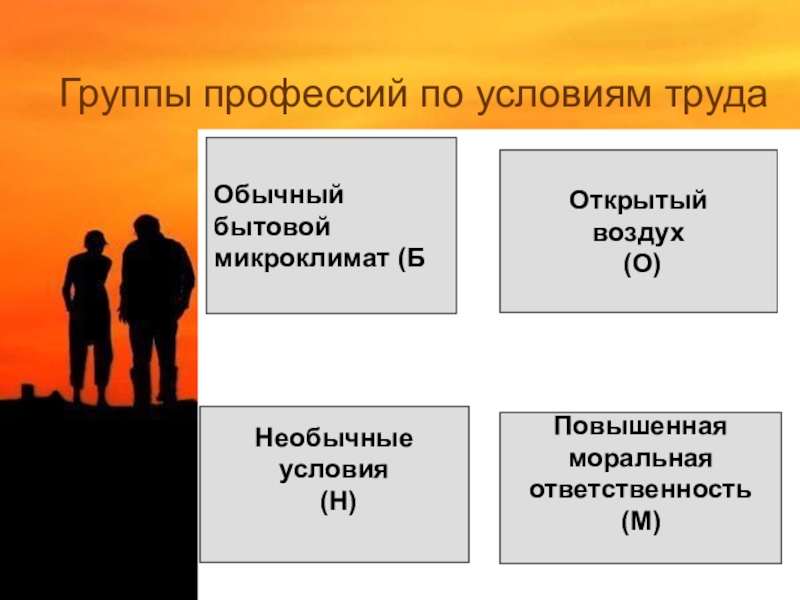 Группы профессий по условиям труда

Обычный бытовой микроклимат (Б

Открытый воздух (О)

Необычные условия (Н)

Повышенная моральная ответственность (М)